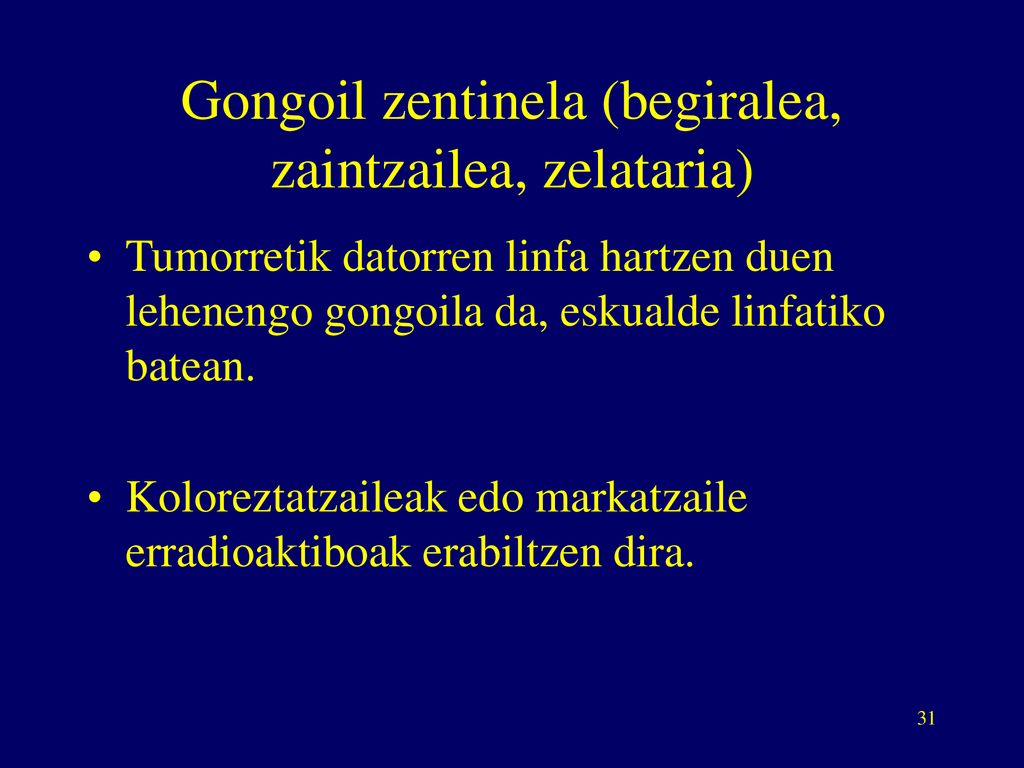 Gongoil zentinela (begiralea, zaintzailea, zelataria)

• Tumorretik datorren linfa hartzen duen lehenengo gongoila da, eskualde linfatiko batean.

• Koloreztatzaileak edo markatzaile erradioaktiboak erabiltzen dira.

31